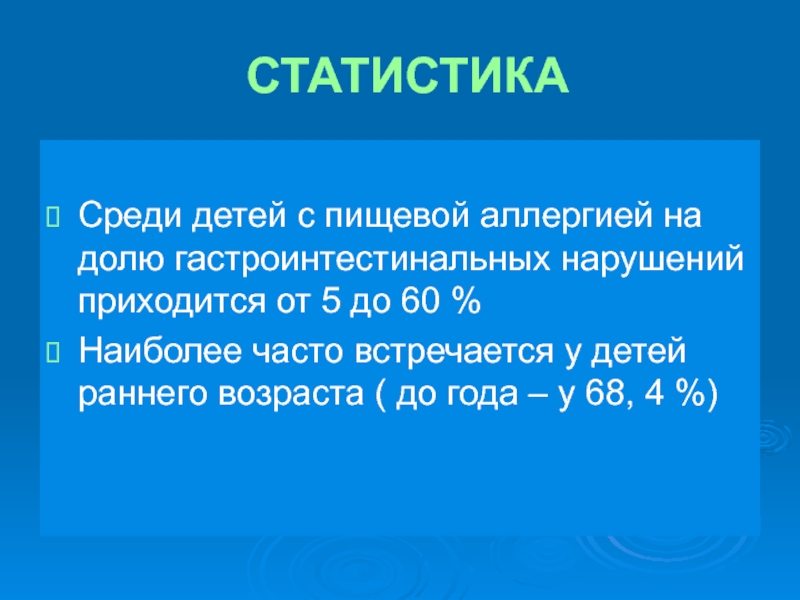 СТАТИСТИКА

Среди детей с пищевой аллергией на долю гастроинтестинальных нарушений приходится от 5 до 60 %

Наиболее часто встречается у детей раннего возраста ( до года – у 68, 4 %)